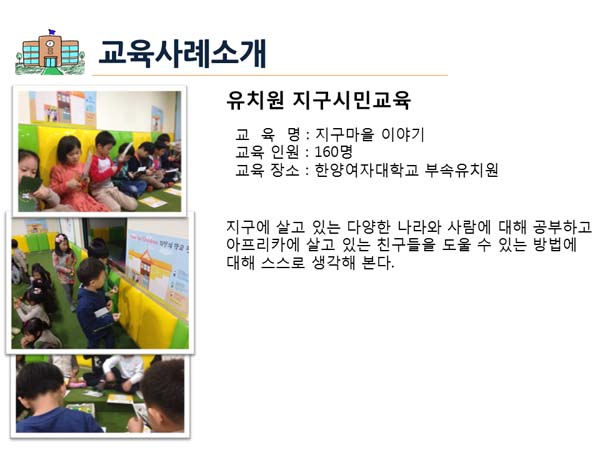 교육사례소개

유치원 지구시민교육

교 육 명 : 지구마을 이야기
교육 인원 : 160명
교육 장소 : 한양여자대학교 부속유치원

지구에 살고 있는 다양한 나라와 사람에 대해 공부하고 아프리카에 살고 있는 친구들을 도울 수 있는 방법에 대해 스스로 생각해 본다.